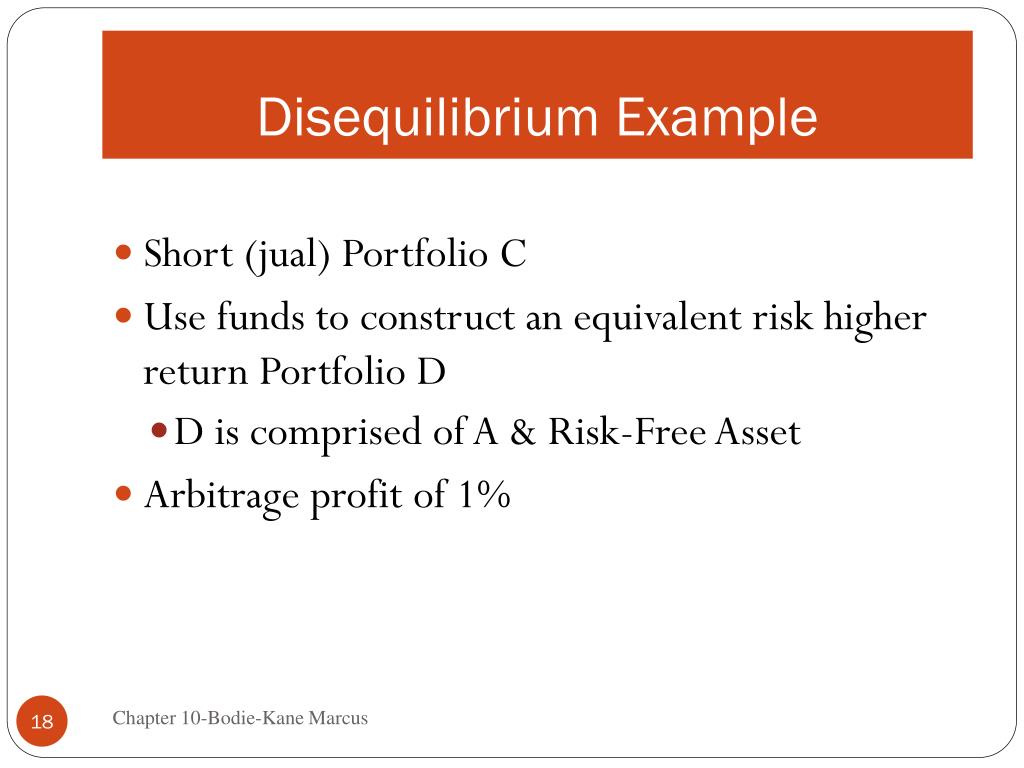 Disequilibrium Example

Short (jual) Portfolio C

Use funds to construct an equivalent risk higher return Portfolio D

D is comprised of A & Risk-Free Asset

Arbitrage profit of 1%

18

Chapter 10-Bodie-Kane Marcus